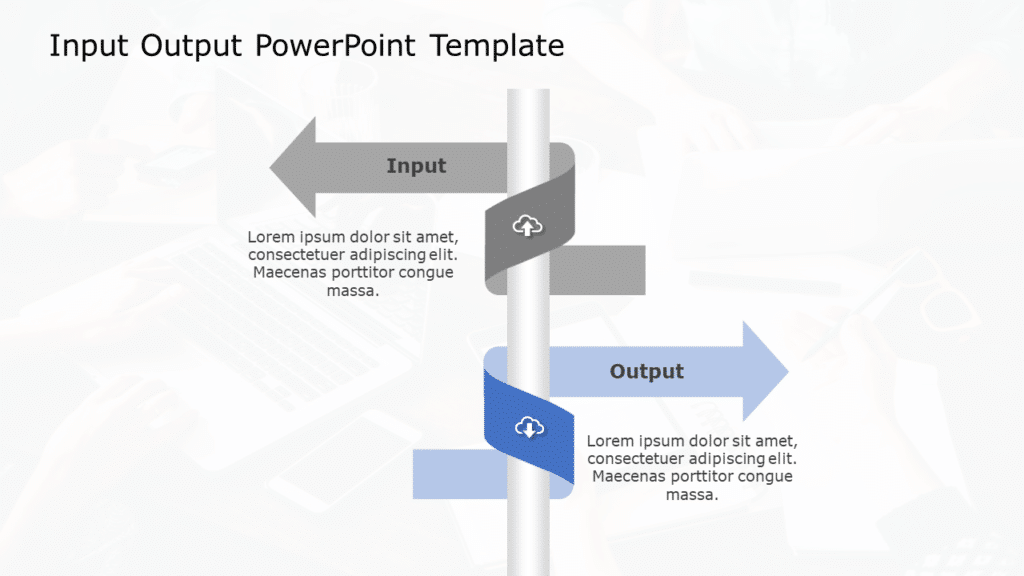 Input Output PowerPoint Template

Input

Lorem ipsum dolor sit amet, consectetuer adipiscing elit. Maecenas porttitor congue massa.

Output

Lorem ipsum dolor sit amet, consectetuer adipiscing elit. Maecenas porttitor congue massa.